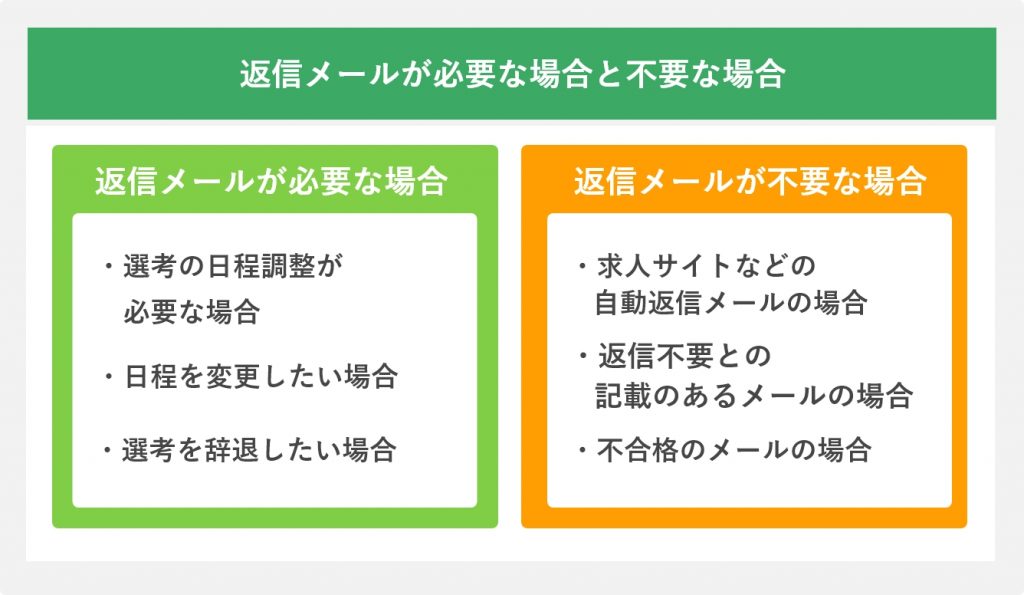 返信メールが必要な場合と不要な場合

返信メールが必要な場合

・選考の日程調整が必要な場合

・日程を変更したい場合

・選考を辞退したい場合

返信メールが不要な場合

・求人サイトなどの自動返信メールの場合

・返信不要との記載のあるメールの場合

・不合格のメールの場合